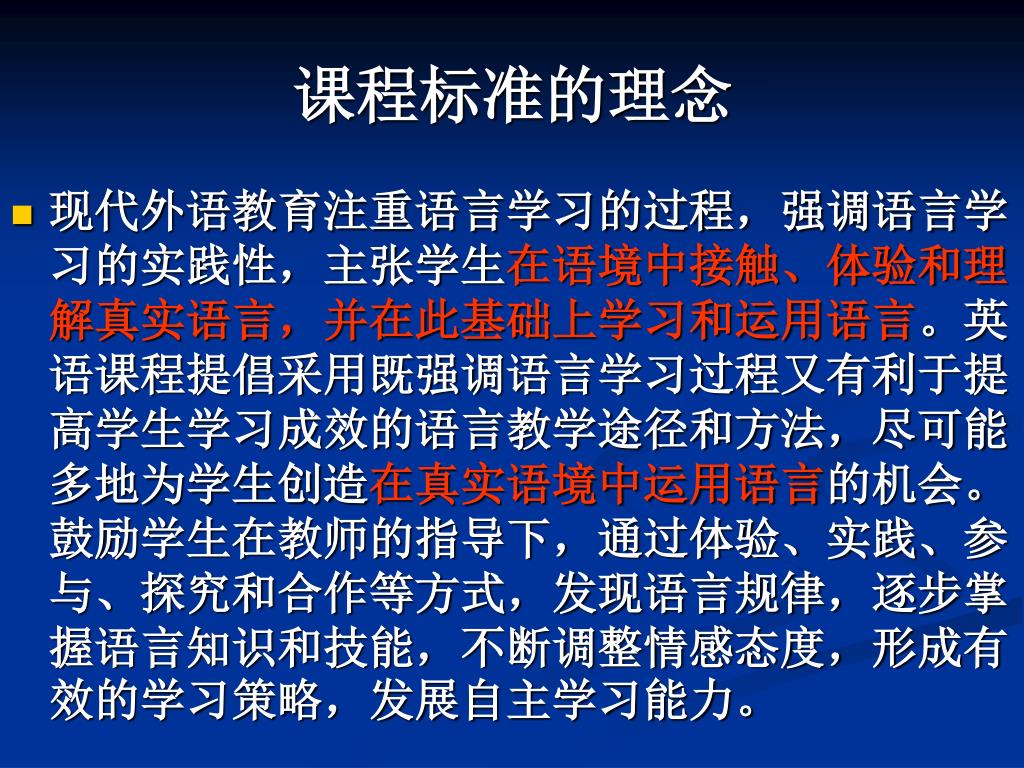 课程标准的理念

现代外语教育注重语言学习的过程，强调语言学习的实践性，主张学生在语境中接触、体验和理解真实语言，并在此基础上学习和运用语言。英语课程提倡采用既强调语言学习过程又有利于提高学生学习成效的语言教学途径和方法，尽可能多地为学生创造在真实语境中运用语言的机会。鼓励学生在教师的指导下，通过体验、实践、参与、探究和合作等方式，发现语言规律，逐步掌握语言知识和技能，不断调整情感态度，形成有效的学习策略，发展自主学习能力。